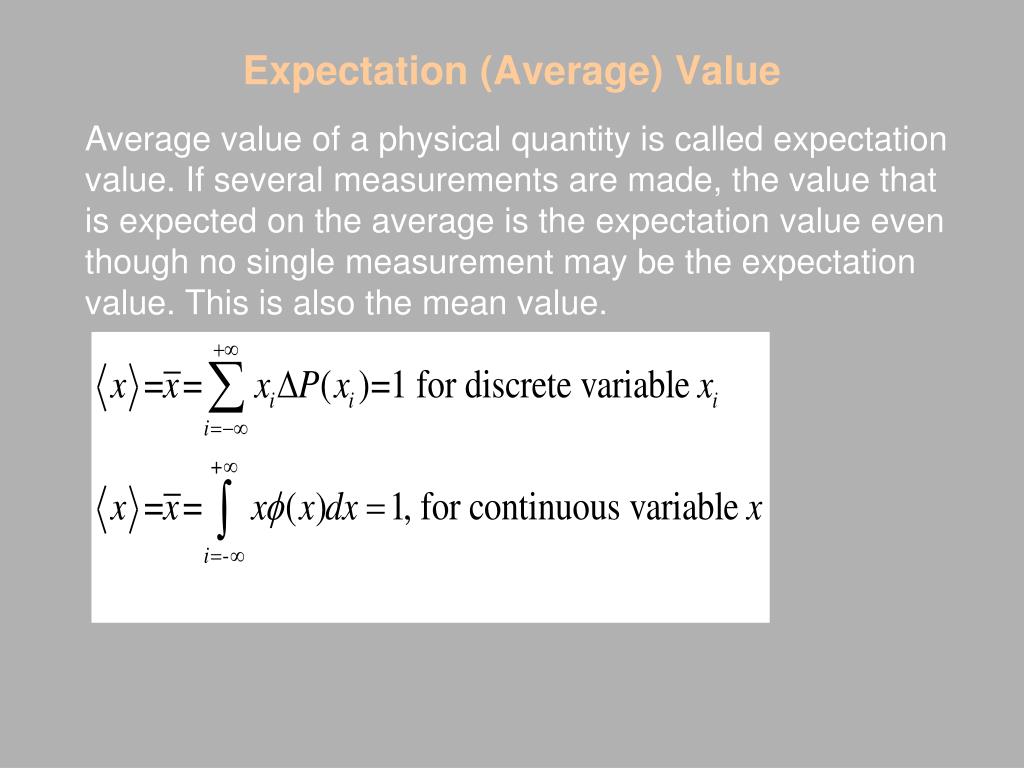 Expectation (Average) Value

Average value of a physical quantity is called expectation value. If several measurements are made, the value that is expected on the average is the expectation value even though no single measurement may be the expectation value. This is also the mean value.

$\langle x \rangle = \bar{x} = \sum_{i=-\infty}^{+\infty} x_i \Delta P(x_i) = 1$ for discrete variable $x_i$

$\langle x \rangle = \bar{x} = \int_{i=-\infty}^{+\infty} x\phi(x)dx = 1$, for continuous variable $x$